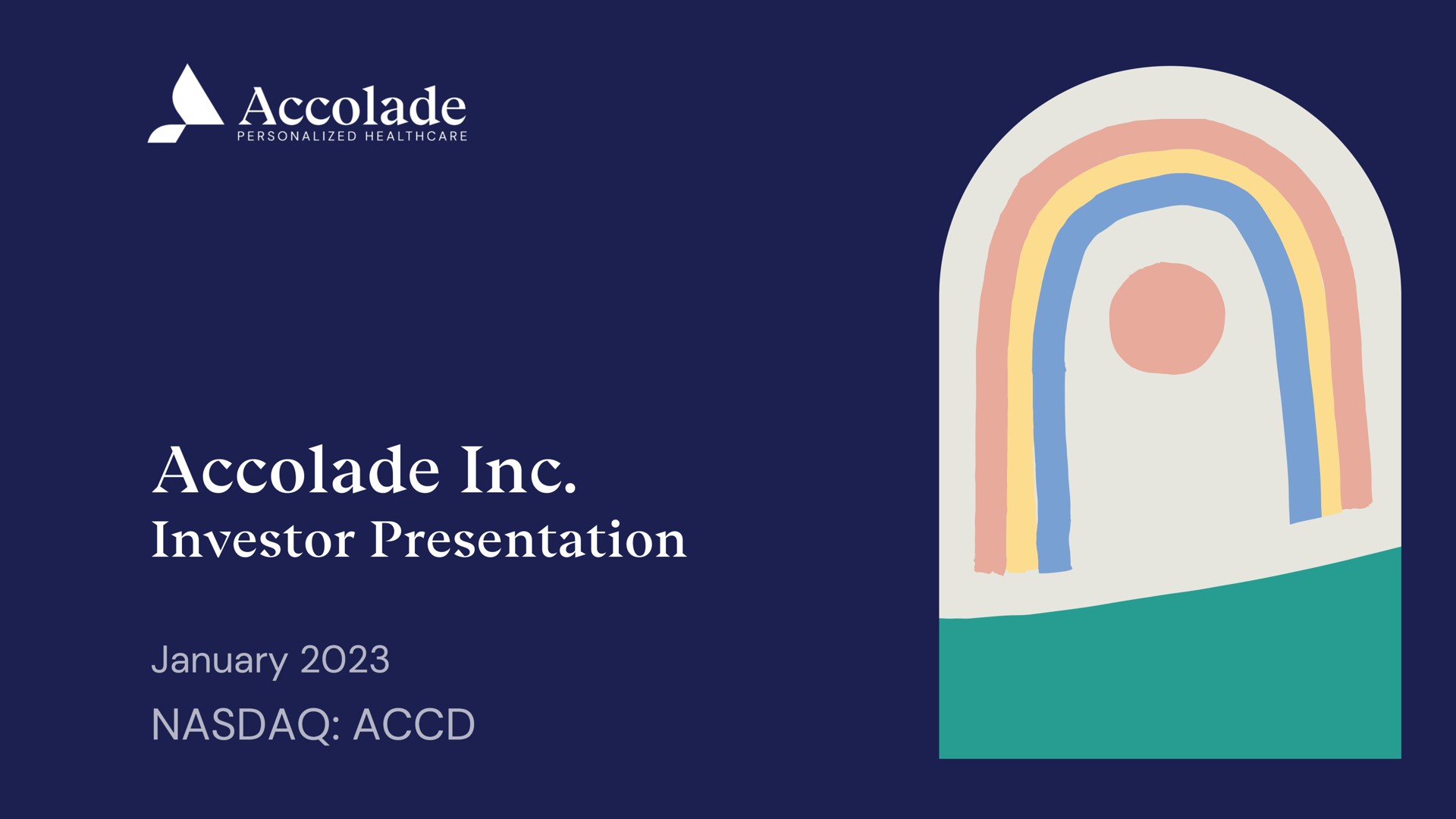 Accolade
PERSONALIZED HEALTHCARE

Accolade Inc.
Investor Presentation

January 2023
NASDAQ: ACCD